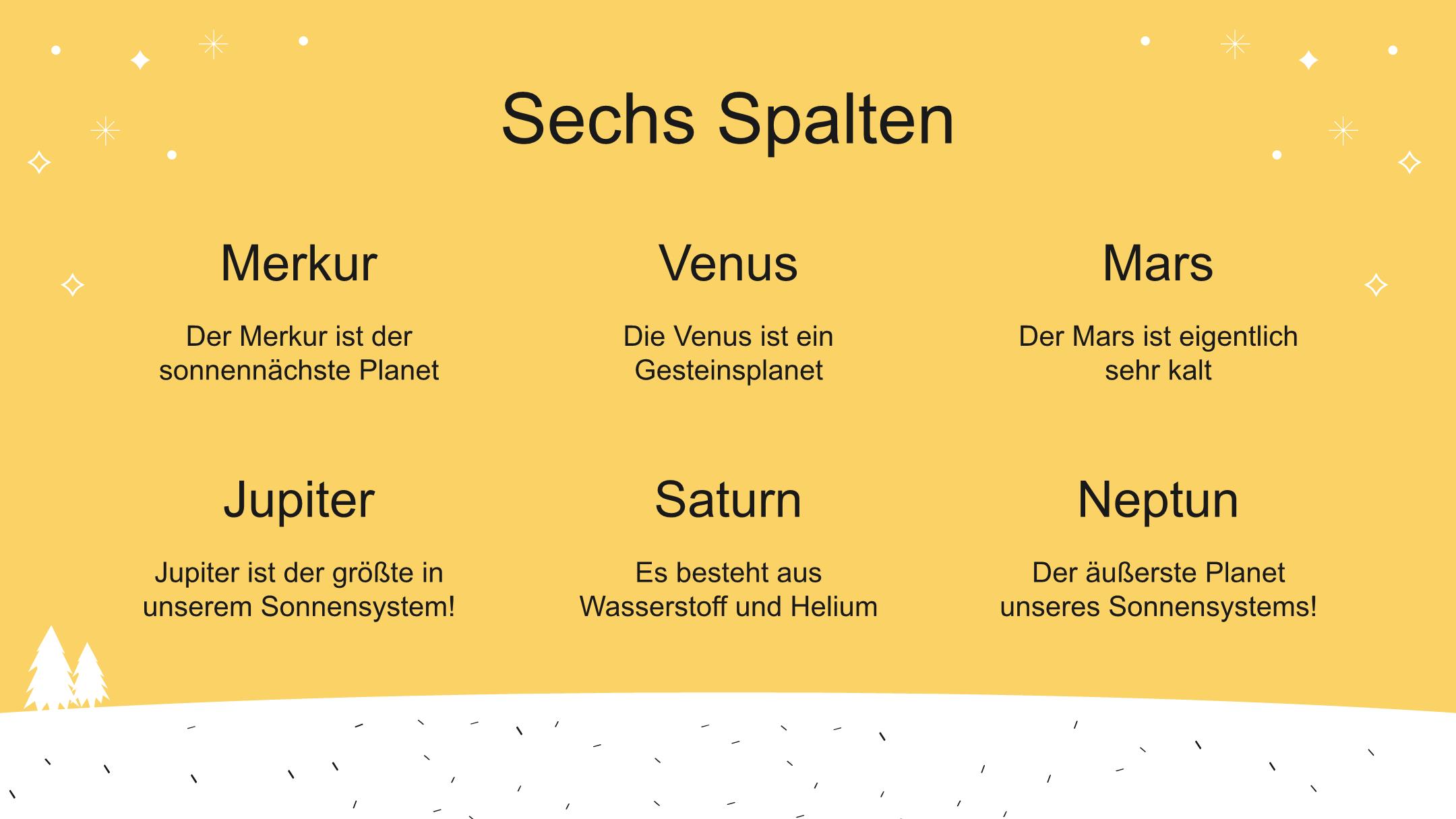 Sechs Spalten

Merkur

Der Merkur ist der sonnennächste Planet

Venus

Die Venus ist ein Gesteinsplanet

Mars

Der Mars ist eigentlich sehr kalt

Jupiter

Jupiter ist der größte in unserem Sonnensystem!

Saturn

Es besteht aus Wasserstoff und Helium

Neptun

Der äußerste Planet unseres Sonnensystems!